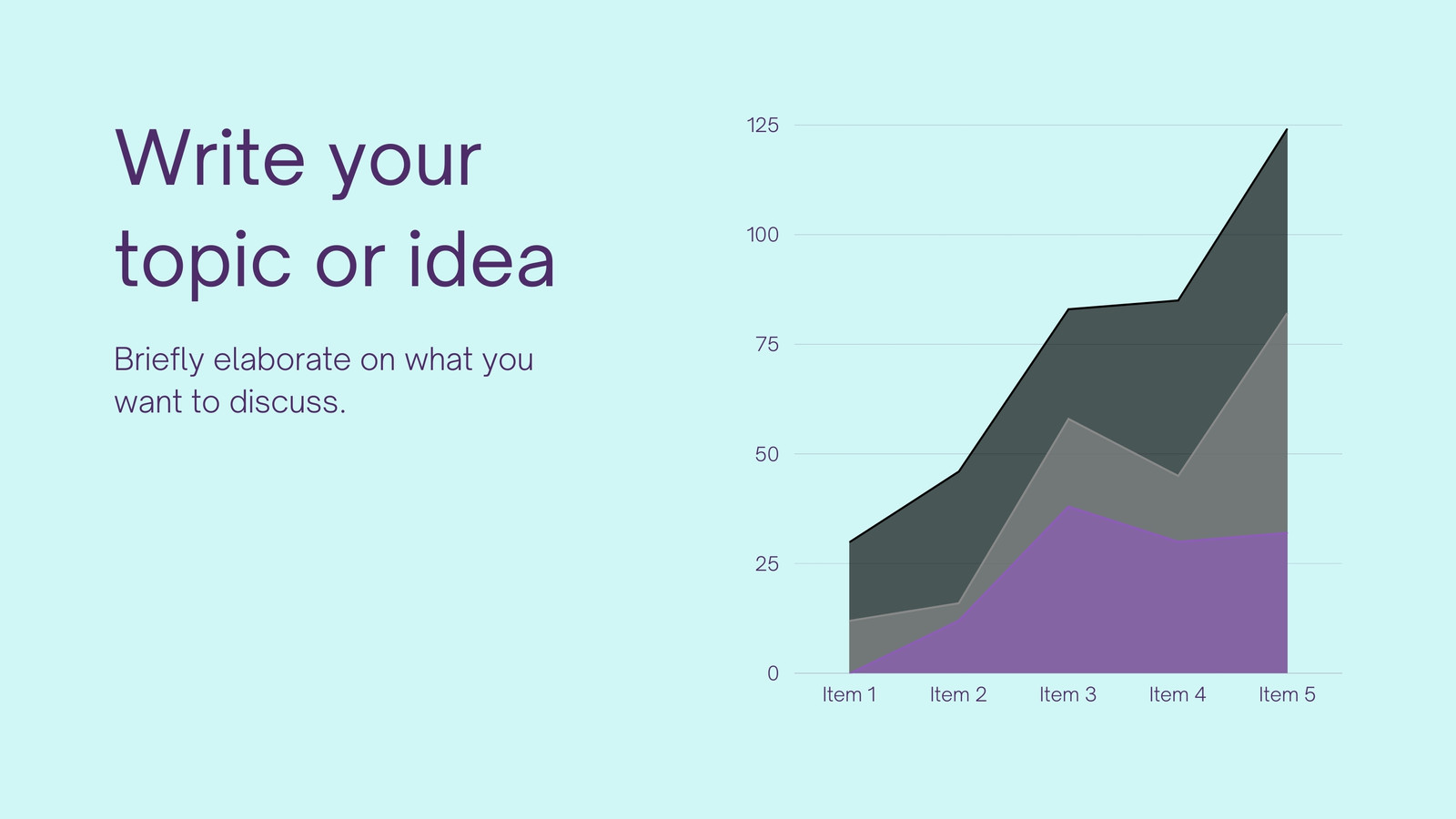 Write your topic or idea

Briefly elaborate on what you want to discuss.

125
100
75
50
25
0
Item 1
Item 2
Item 3
Item 4
Item 5